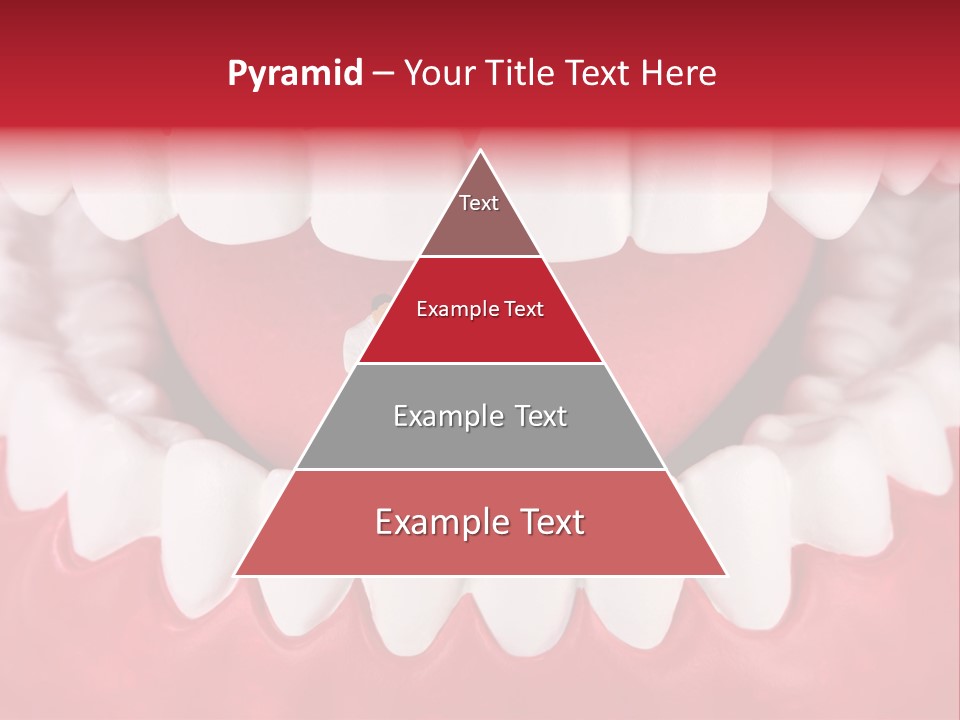 Pyramid – Your Title Text Here

Text

Example Text

Example Text

Example Text